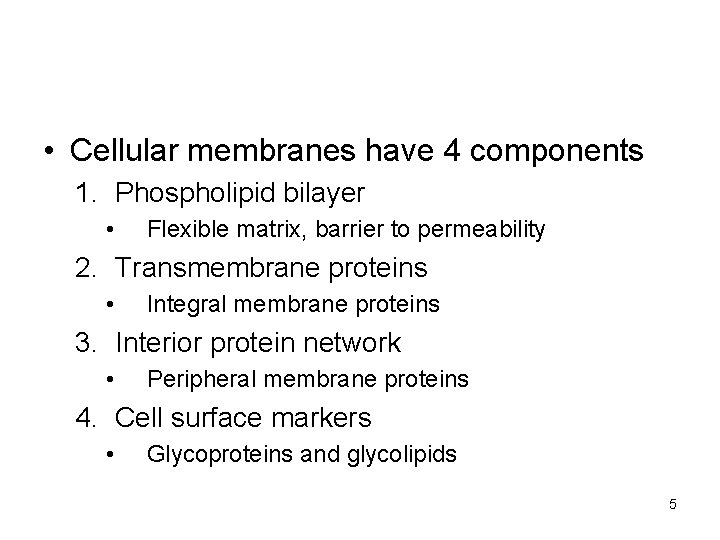 • Cellular membranes have 4 components

1. Phospholipid bilayer
   • Flexible matrix, barrier to permeability
2. Transmembrane proteins
   • Integral membrane proteins
3. Interior protein network
   • Peripheral membrane proteins
4. Cell surface markers
   • Glycoproteins and glycolipids

5